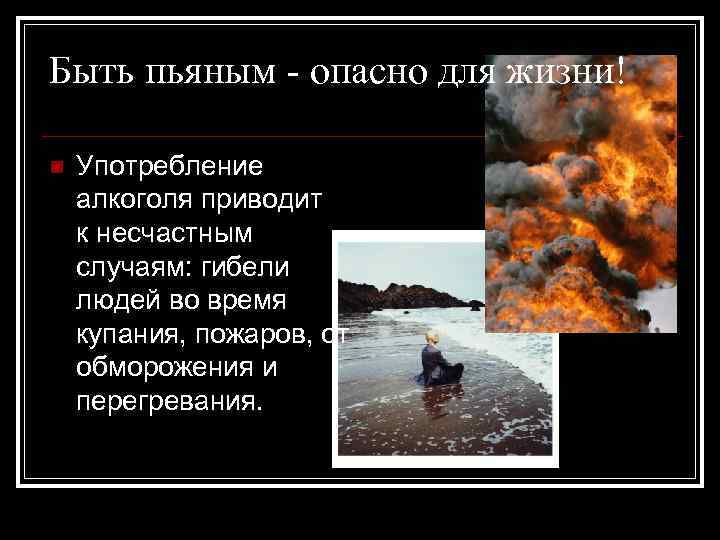 Быть пьяным - опасно для жизни!

Употребление алкоголя приводит к несчастным случаям: гибели людей во время купания, пожаров, от обморожения и перегревания.